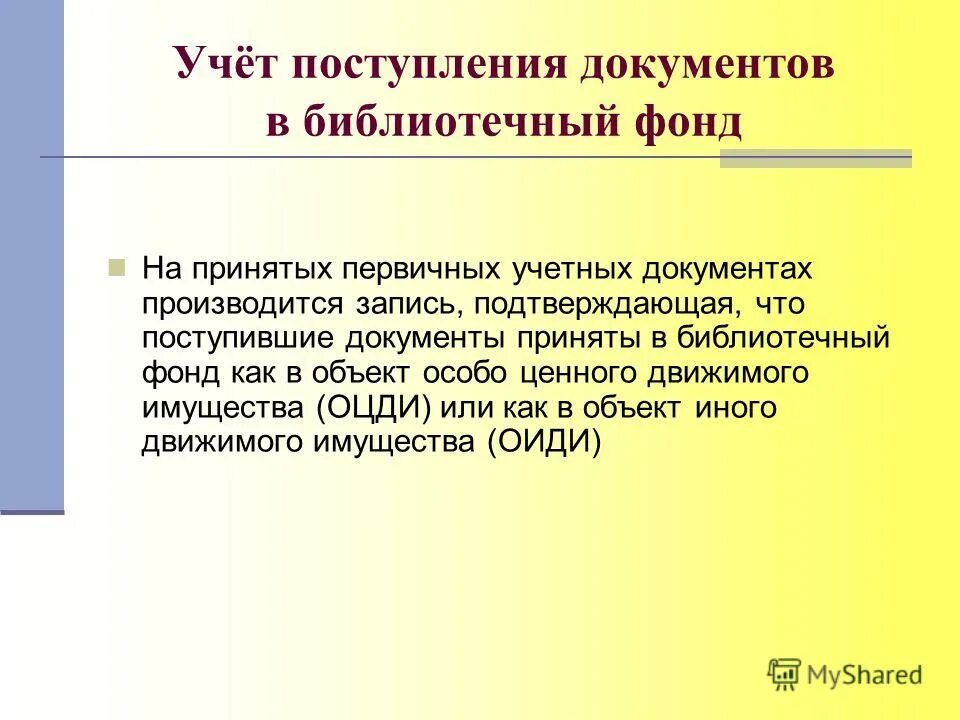 Учёт поступления документов в библиотечный фонд

На принятых первичных учетных документах производится запись, подтверждающая, что поступившие документы приняты в библиотечный фонд как в объект особо ценного движимого имущества (ОЦДИ) или как в объект иного движимого имущества (ОИДИ)

MyShared